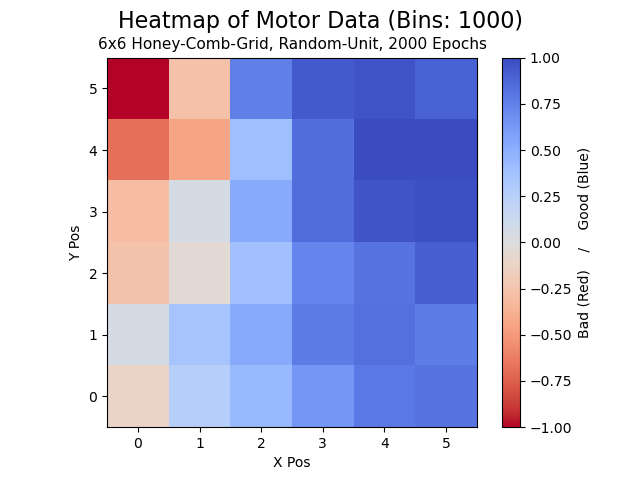 Heatmap of Motor Data (Bins: 1000)
6x6 Honey-Comb-Grid, Random-Unit, 2000 Epochs

Y Pos
5
4
3
2
1
0

0 1 2 3 4 5
X Pos

1.00
0.75
0.50
0.25
0.00
−0.25
−0.50
−0.75
−1.00

Bad (Red) / Good (Blue)